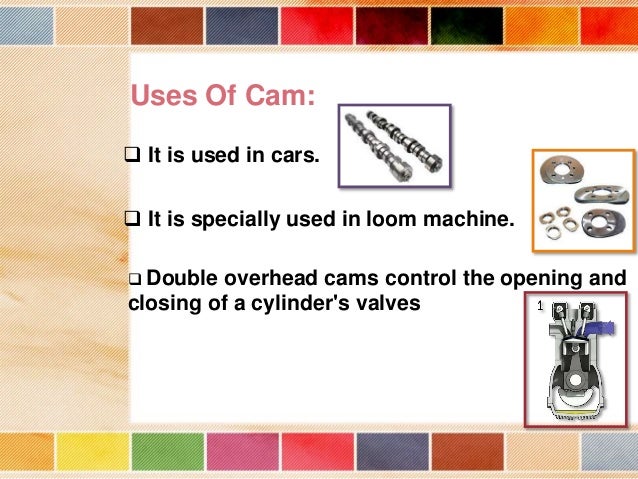 Uses Of Cam:

❑ It is used in cars.

❑ It is specially used in loom machine.

❑ Double overhead cams control the opening and closing of a cylinder's valves

1